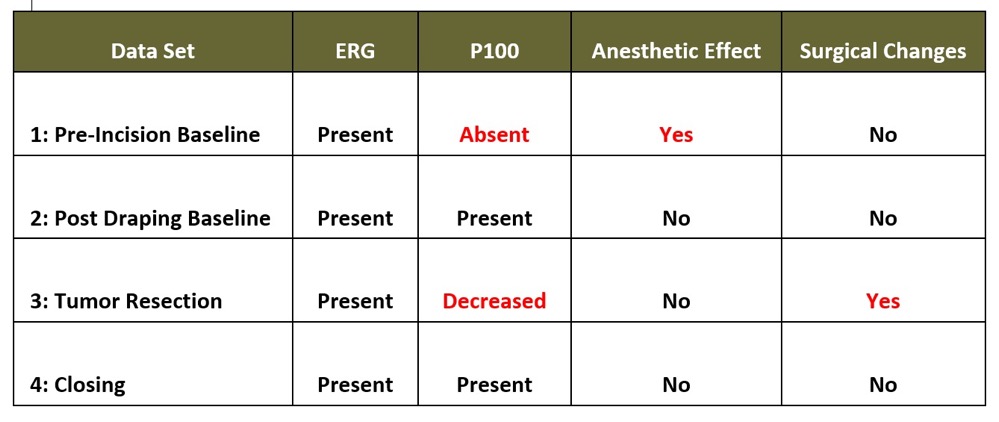 | Data Set | ERG | P100 | Anesthetic Effect | Surgical Changes |
|---|---|---|---|---|
| 1: Pre-Incision Baseline | Present | Absent | Yes | No |
| 2: Post Draping Baseline | Present | Present | No | No |
| 3: Tumor Resection | Present | Decreased | No | Yes |
| 4: Closing | Present | Present | No | No |